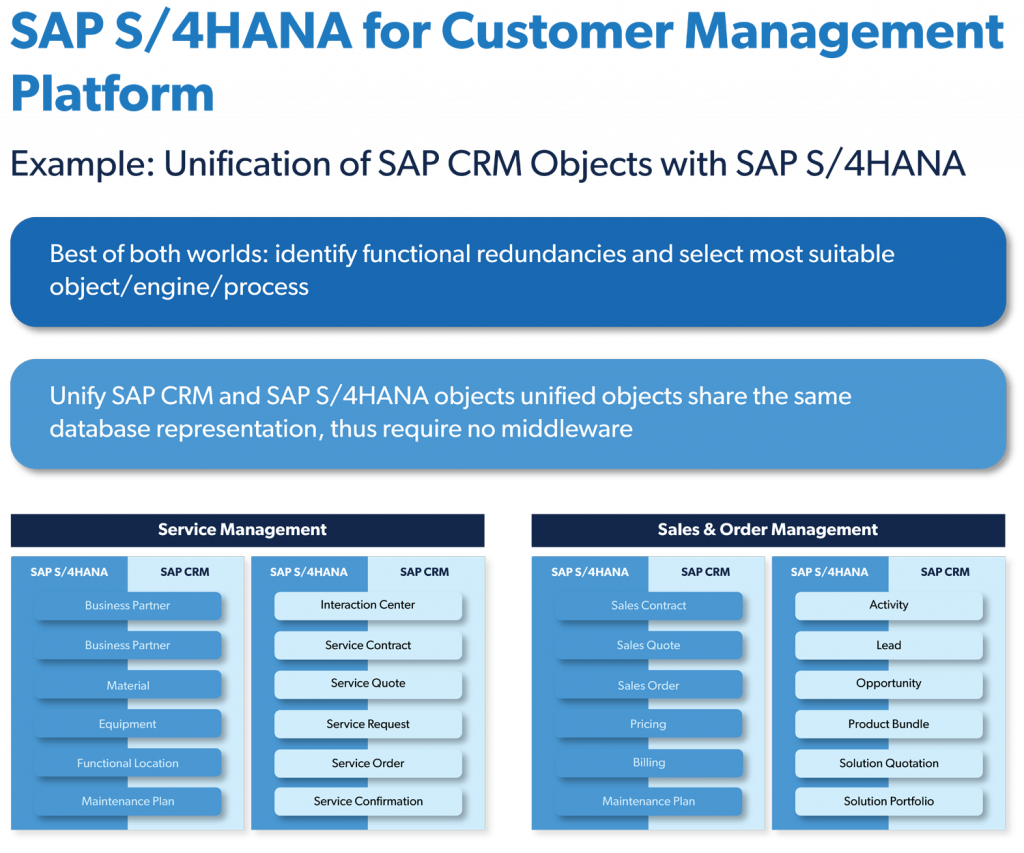 SAP S/4HANA for Customer Management Platform

Example: Unification of SAP CRM Objects with SAP S/4HANA

Best of both worlds: identify functional redundancies and select most suitable object/engine/process

Unify SAP CRM and SAP S/4HANA objects unified objects share the same database representation, thus require no middleware

Service Management

SAP S/4HANA
SAP CRM
Business Partner
Business Partner
Material
Equipment
Functional Location
Maintenance Plan

SAP S/4HANA
SAP CRM
Interaction Center
Service Contract
Service Quote
Service Request
Service Order
Service Confirmation

Sales & Order Management

SAP S/4HANA
SAP CRM
Sales Contract
Sales Quote
Sales Order
Pricing
Billing
Maintenance Plan

SAP S/4HANA
SAP CRM
Activity
Lead
Opportunity
Product Bundle
Solution Quotation
Solution Portfolio